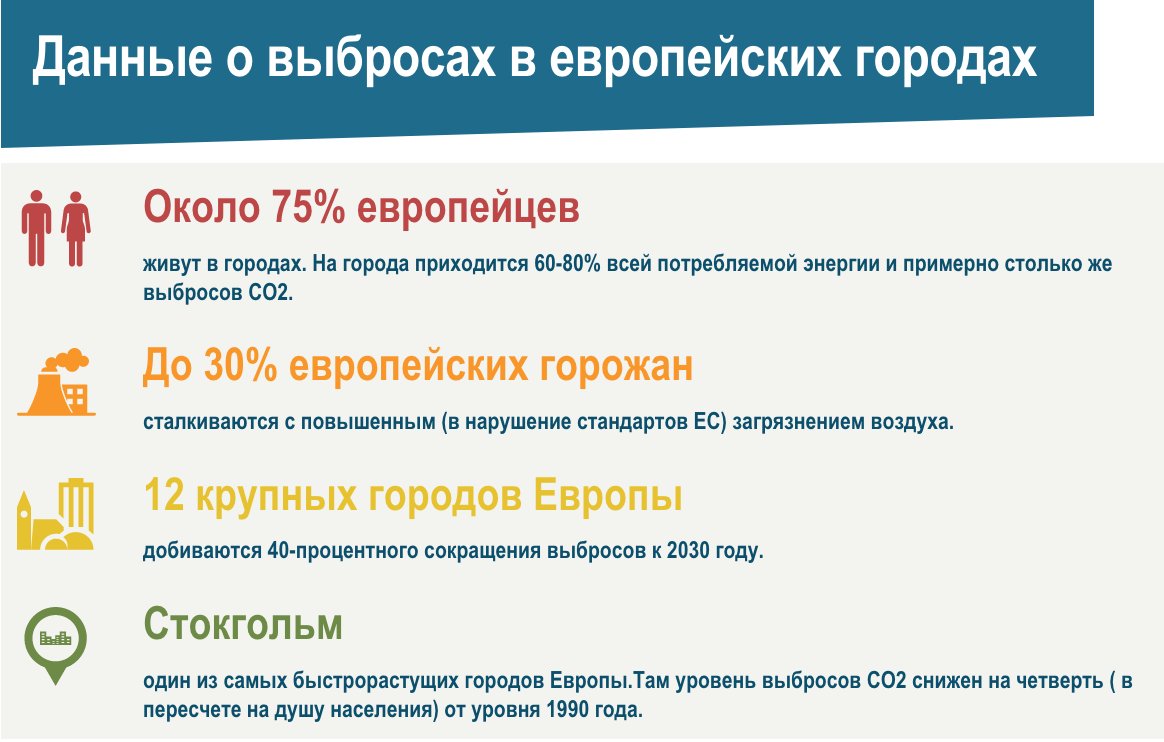 Данные о выбросах в европейских городах

Около 75% европейцев

живут в городах. На города приходится 60-80% всей потребляемой энергии и примерно столько же выбросов CO2.

До 30% европейских горожан

сталкиваются с повышенным (в нарушение стандартов ЕС) загрязнением воздуха.

12 крупных городов Европы

добиваются 40-процентного сокращения выбросов к 2030 году.

Стокгольм

один из самых быстрорастущих городов Европы.Там уровень выбросов CO2 снижен на четверть ( в пересчете на душу населения) от уровня 1990 года.